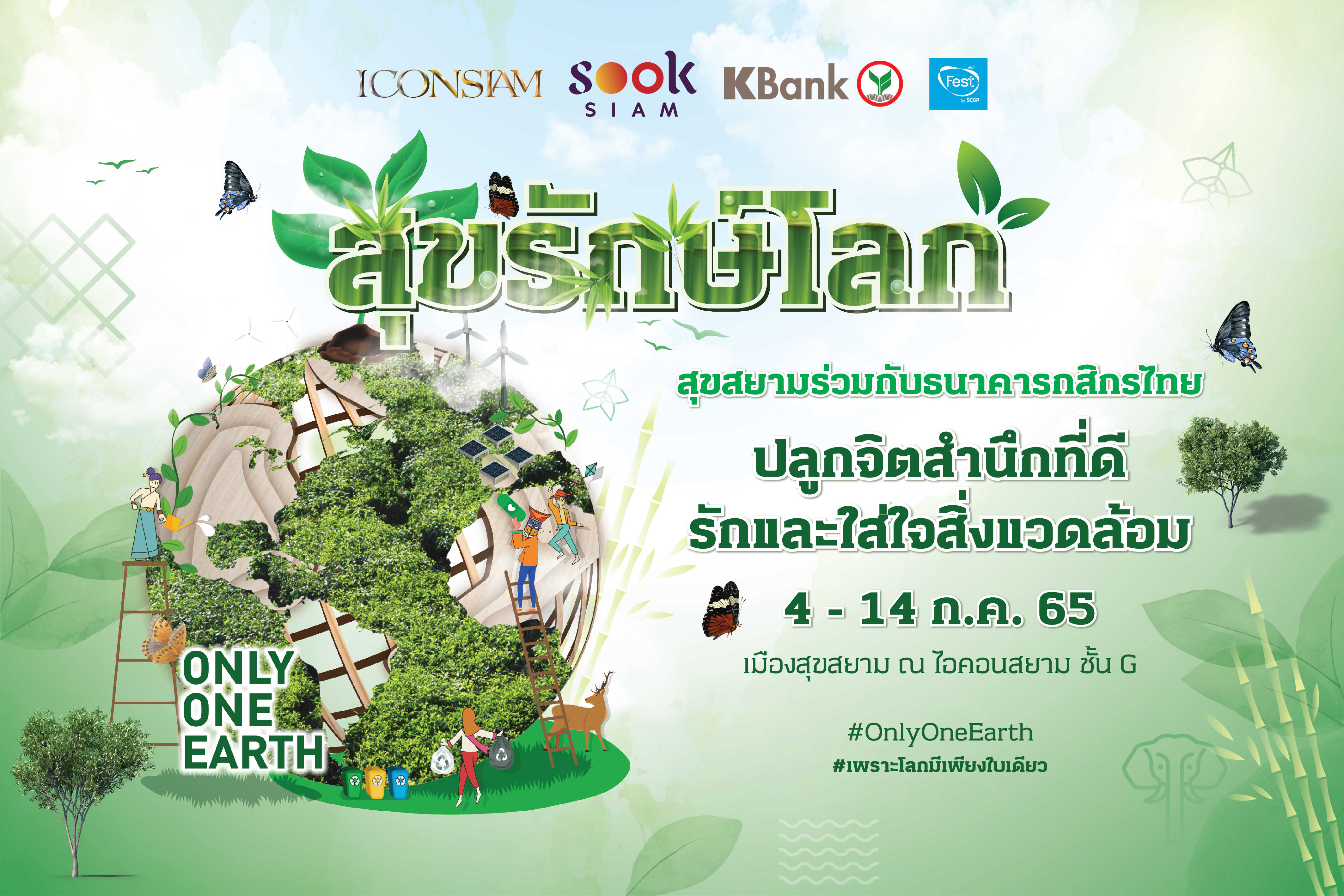 ICONSIAM
sook SIAM
KBank
Fest by SCGP

สุขรักษ์โลก

สุขสยามร่วมกับธนาคารกสิกรไทย

ปลูกจิตสำนึกที่ดี
รักและใส่ใจสิ่งแวดล้อม

4 - 14 ก.ค. 65

เมืองสุขสยาม ณ ไอคอนสยาม ชั้น G

#OnlyOneEarth
#เพราะโลกมีเพียงใบเดียว

ONLY
ONE
EARTH